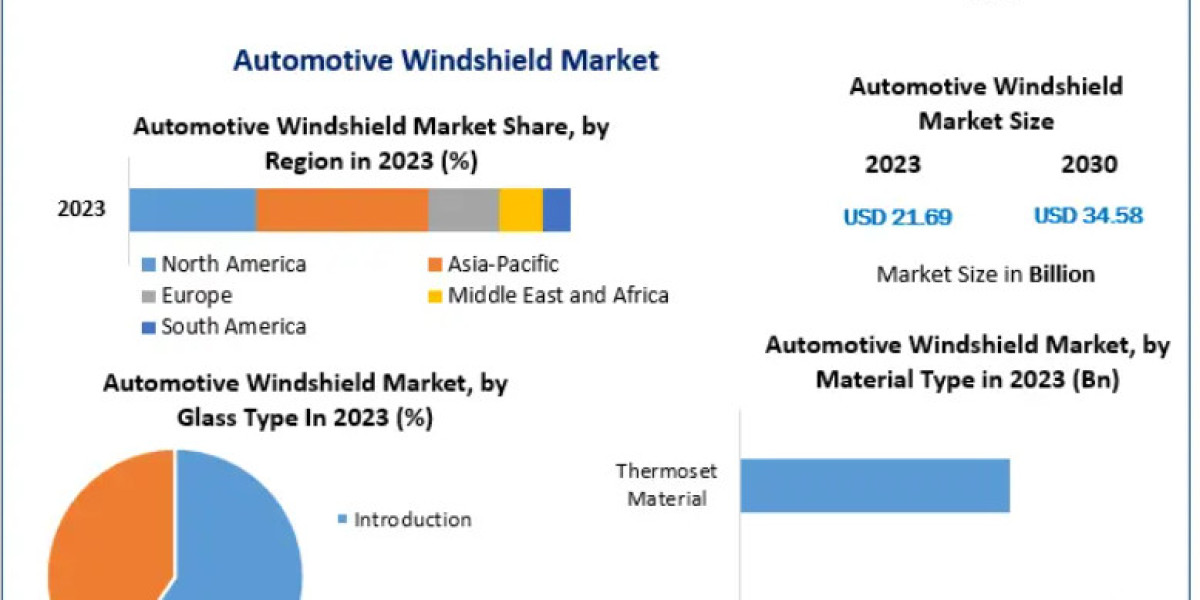 Automotive Windshield Market

Automotive Windshield Market Share, by Region in 2023 (%)

2023

North America
Asia-Pacific
Europe
Middle East and Africa
South America

Automotive Windshield Market Size

2023
2030

USD 21.69
USD 34.58

Market Size in Billion

Automotive Windshield Market, by Glass Type In 2023 (%)

Introduction

Automotive Windshield Market, by Material Type in 2023 (Bn)

Thermoset Material